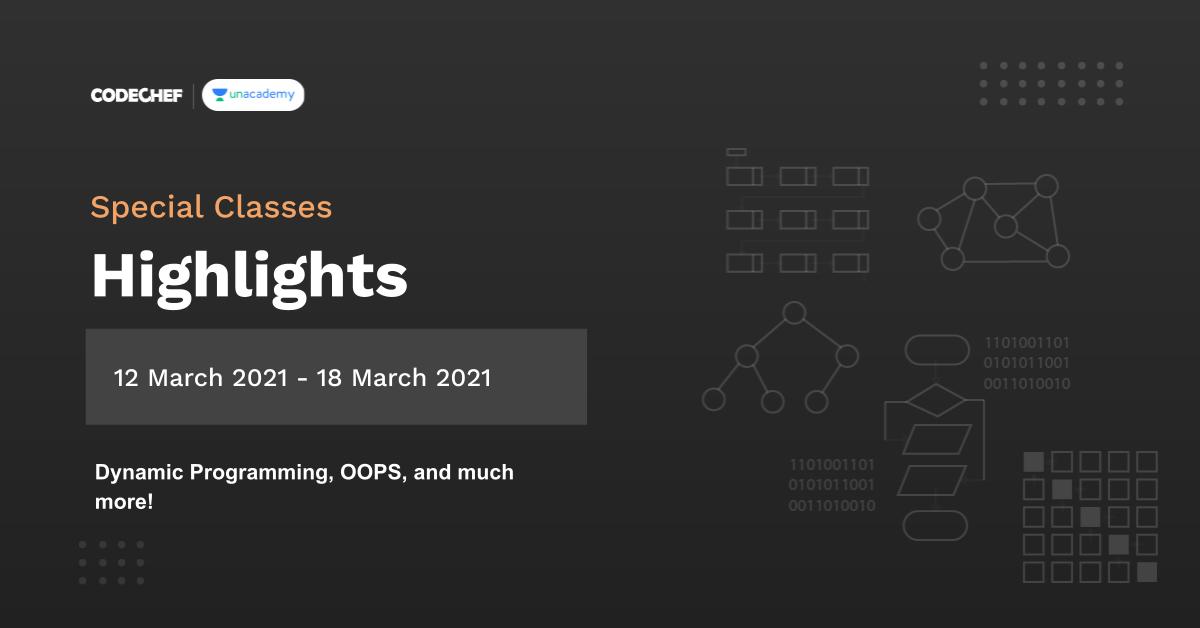 CODECHEF unacademy

Special Classes

Highlights

12 March 2021 - 18 March 2021

Dynamic Programming, OOPS, and much more!

1101001101
0101011001
0011010010

1101001101
0101011001
0011010010